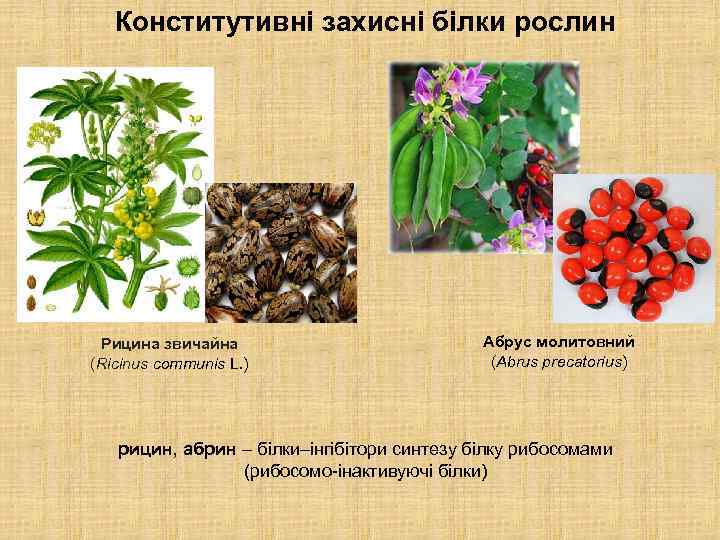 Конститутивні захисні білки рослин

Рицина звичайна
(Ricinus communis L.)

Абрус молитовний
(Abrus precatorius)

рицин, абрин – білки–інгібітори синтезу білку рибосомами (рибосомо-інактивуючі білки)